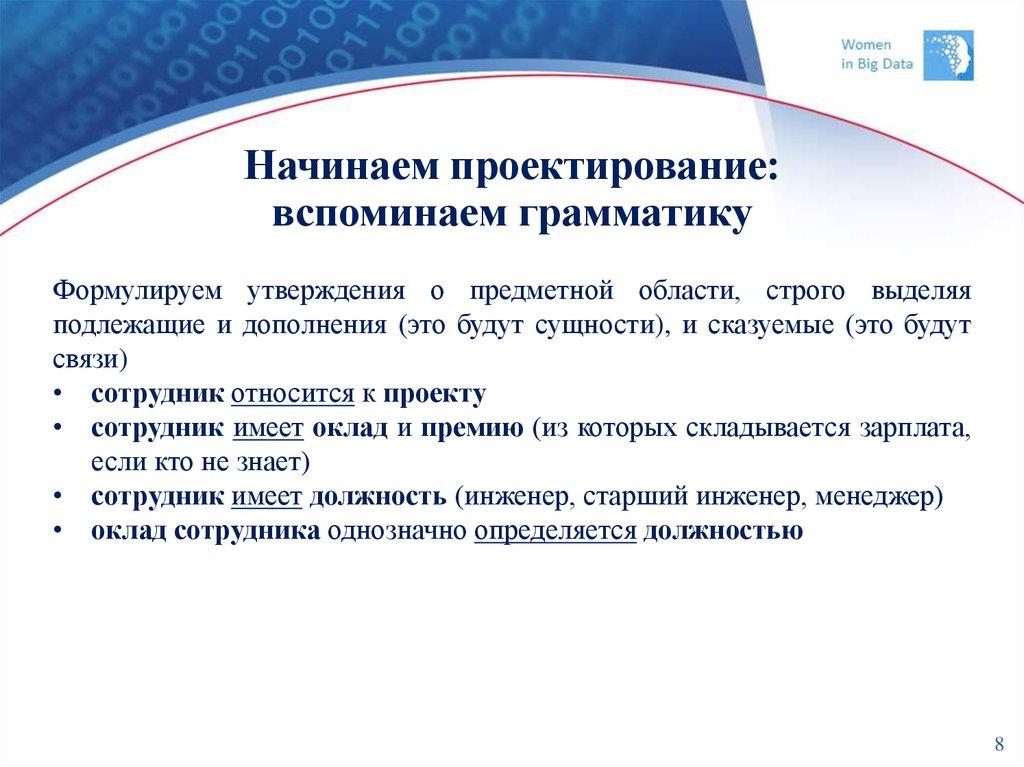 Women in Big Data

Начинаем проектирование: вспоминаем грамматику

Формулируем утверждения о предметной области, строго выделяя подлежащие и дополнения (это будут сущности), и сказуемые (это будут связи)

• сотрудник относится к проекту
• сотрудник имеет оклад и премию (из которых складывается зарплата, если кто не знает)
• сотрудник имеет должность (инженер, старший инженер, менеджер)
• оклад сотрудника однозначно определяется должностью

8